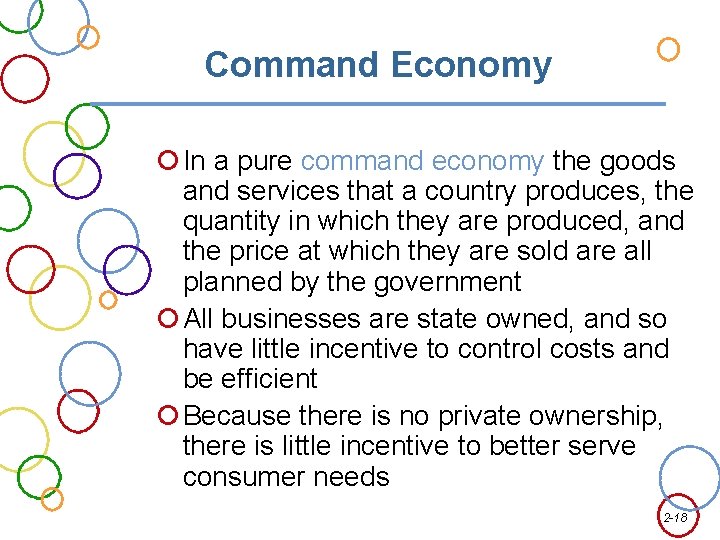 Command Economy

In a pure command economy the goods and services that a country produces, the quantity in which they are produced, and the price at which they are sold are all planned by the government

All businesses are state owned, and so have little incentive to control costs and be efficient

Because there is no private ownership, there is little incentive to better serve consumer needs

2-18